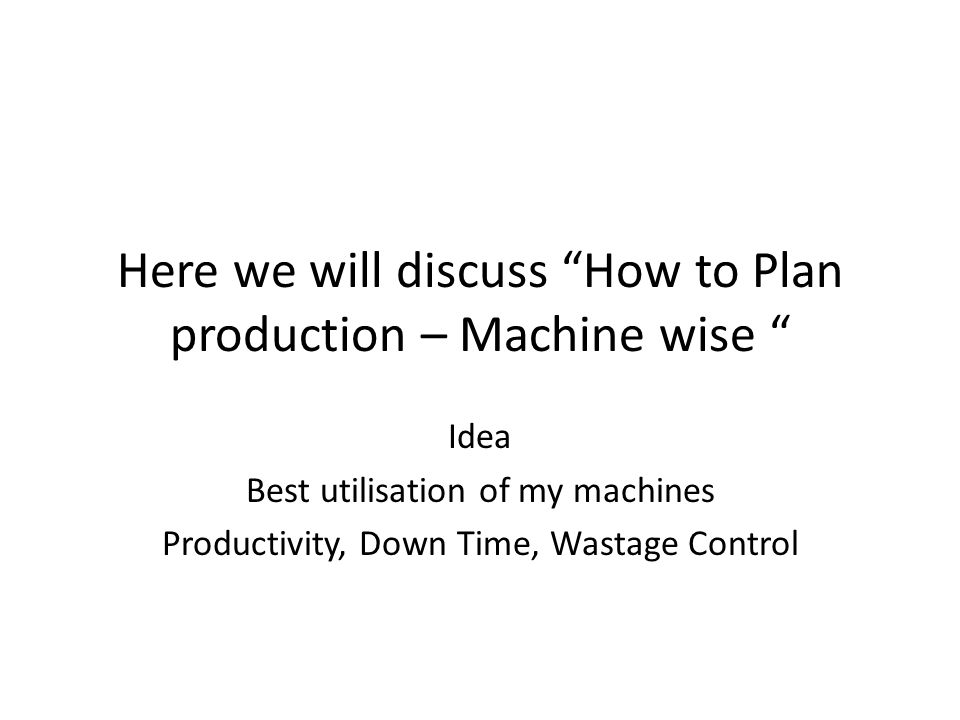 Here we will discuss “How to Plan production – Machine wise “

Idea
Best utilisation of my machines
Productivity, Down Time, Wastage Control